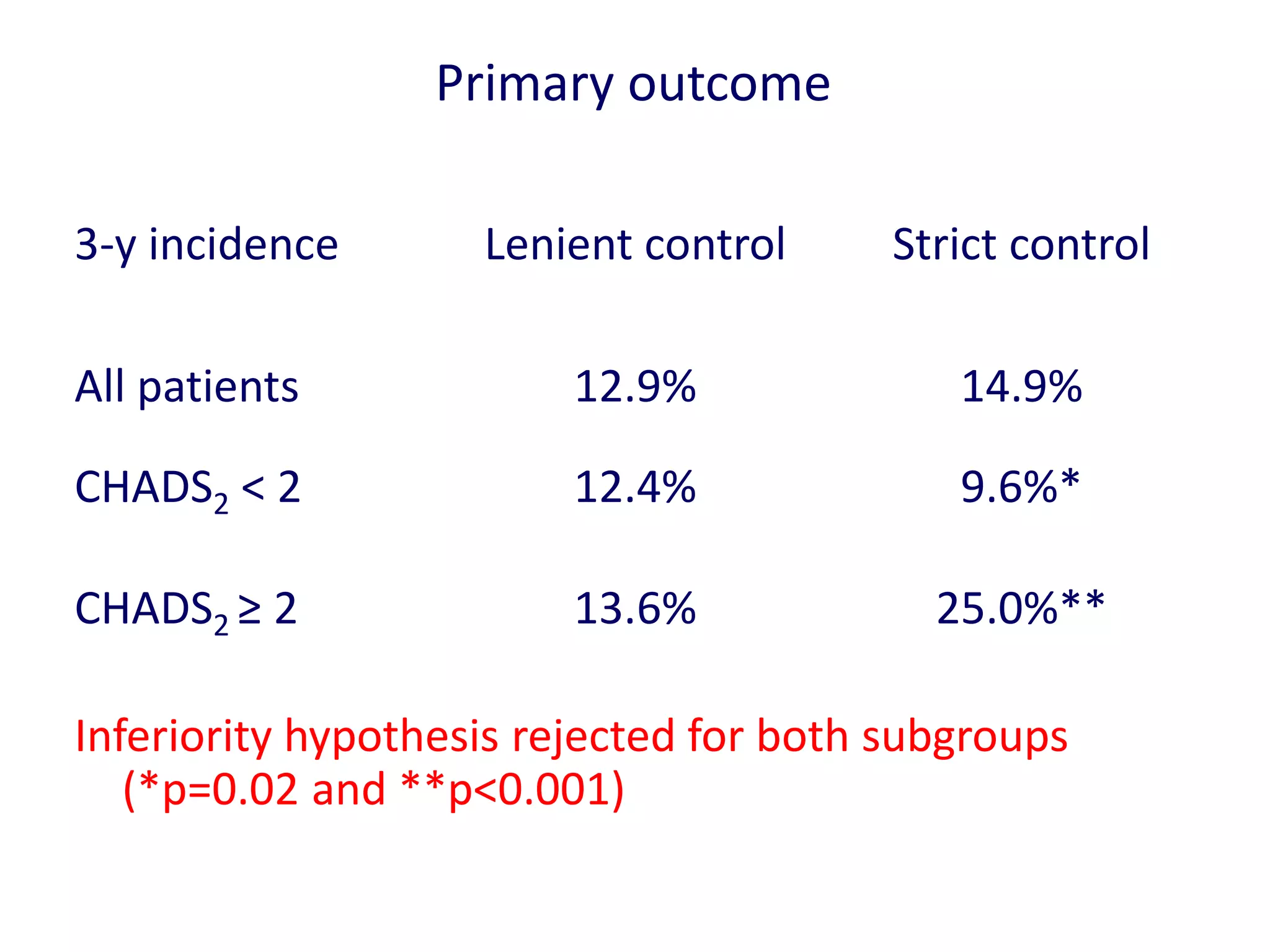 Primary outcome

| 3-y incidence | Lenient control | Strict control |
|---|---|---|
| All patients | 12.9% | 14.9% |
| $CHADS_2 < 2$ | 12.4% | 9.6%* |
| $CHADS_2 \geq 2$ | 13.6% | 25.0%** |

Inferiority hypothesis rejected for both subgroups (*p=0.02 and **p<0.001)